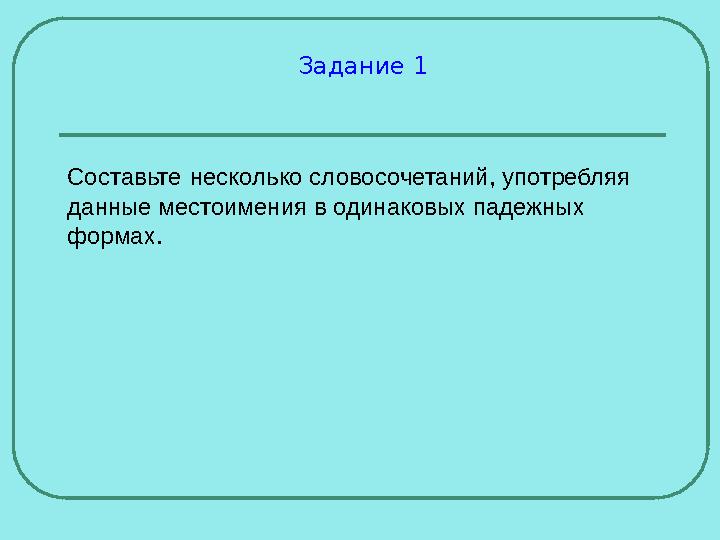 Задание 1

Составьте несколько словосочетаний, употребляя данные местоимения в одинаковых падежных формах.